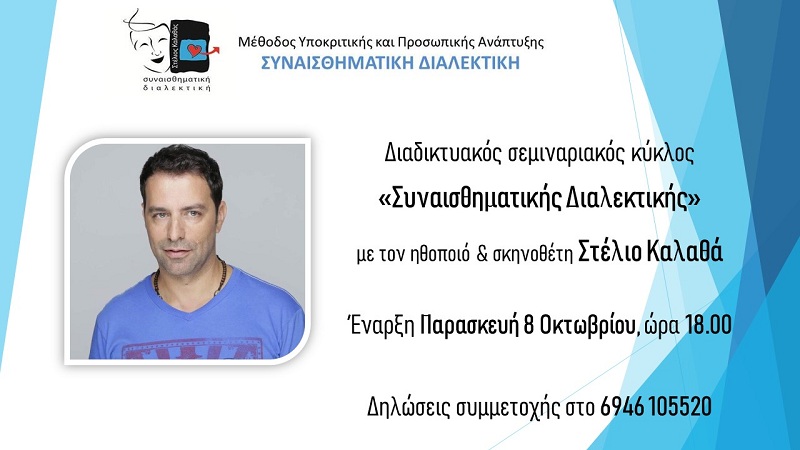 Στέλιος Καλαθάς
συναισθηματική διαλεκτική

Μέθοδος Υποκριτικής και Προσωπικής Ανάπτυξης
ΣΥΝΑΙΣΘΗΜΑΤΙΚΗ ΔΙΑΛΕΚΤΙΚΗ

Διαδικτυακός σεμιναριακός κύκλος
«Συναισθηματικής Διαλεκτικής»
με τον ηθοποιό & σκηνοθέτη Στέλιο Καλαθά

Έναρξη Παρασκευή 8 Οκτωβρίου, ώρα 18.00

Δηλώσεις συμμετοχής στο 6946 105520